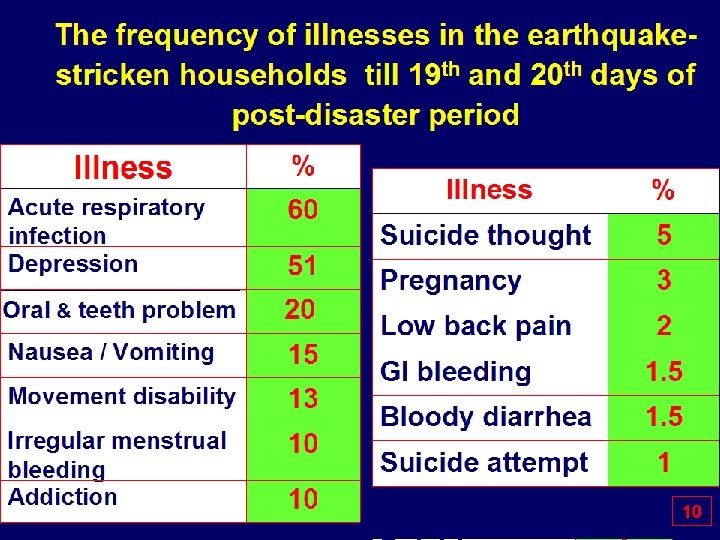 The frequency of illnesses in the earthquake-stricken households till 19$^{th}$ and 20$^{th}$ days of post-disaster period

| Illness | % |
|---|---|
| Acute respiratory infection | 60 |
| Depression | 51 |
| Oral & teeth problem | 20 |
| Nausea / Vomiting | 15 |
| Movement disability | 13 |
| Irregular menstrual bleeding | 10 |
| Addiction | 10 |

| Illness | % |
|---|---|
| Suicide thought | 5 |
| Pregnancy | 3 |
| Low back pain | 2 |
| GI bleeding | 1.5 |
| Bloody diarrhea | 1.5 |
| Suicide attempt | 1 |

10